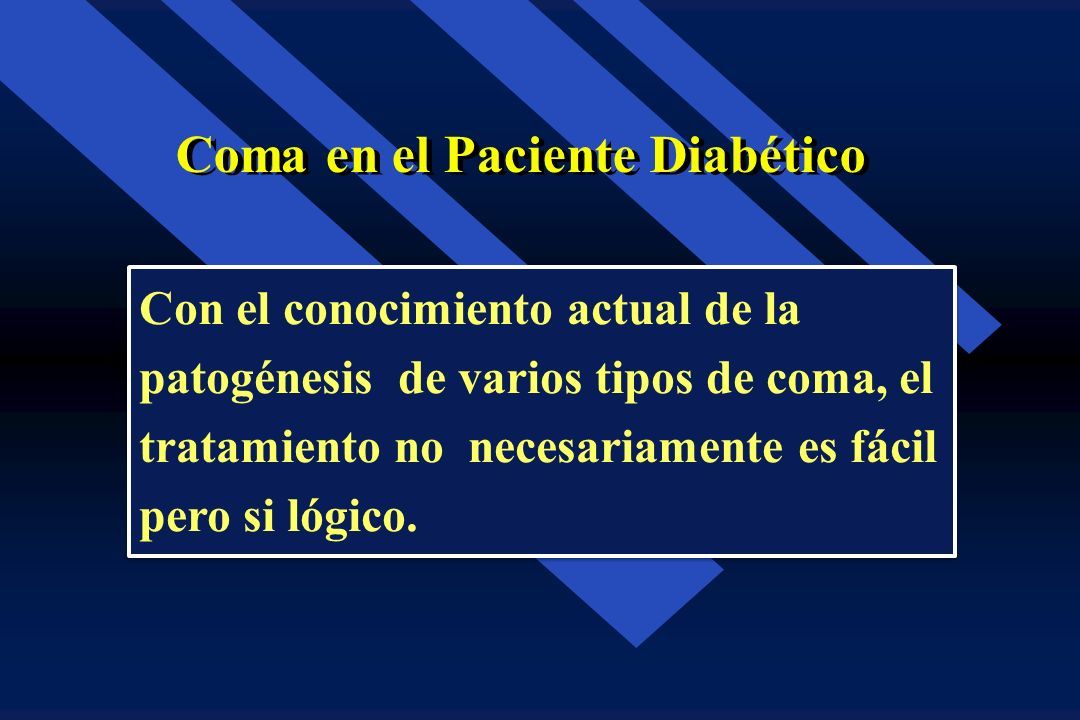 Coma en el Paciente Diabético

Con el conocimiento actual de la patogénesis de varios tipos de coma, el tratamiento no necesariamente es fácil pero si lógico.